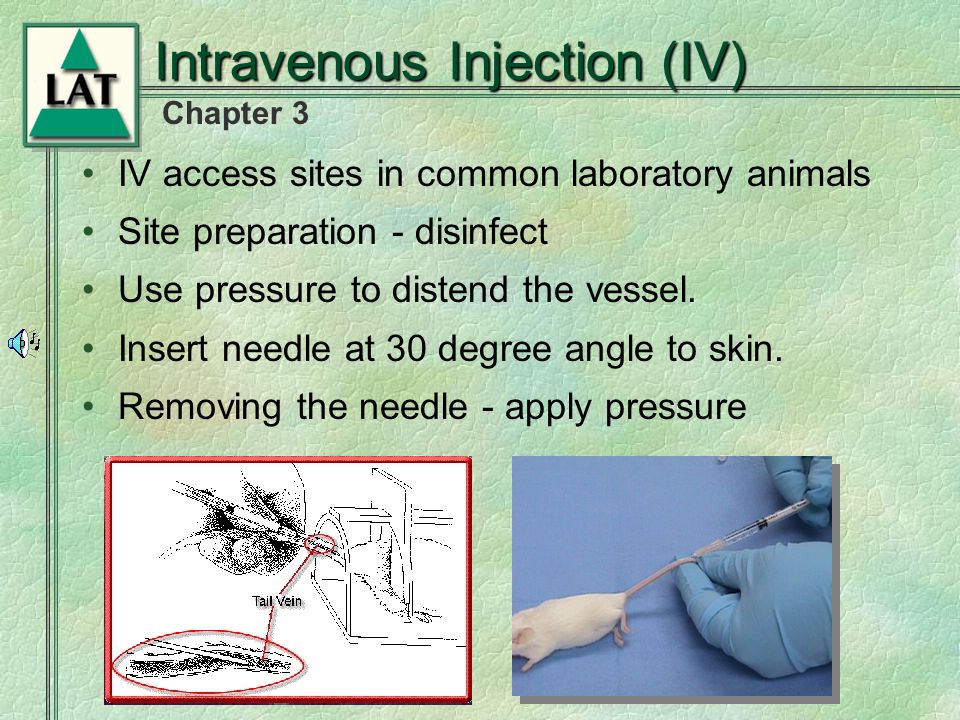 LAT

Intravenous Injection (IV)
Chapter 3

• IV access sites in common laboratory animals
• Site preparation - disinfect
• Use pressure to distend the vessel.
• Insert needle at 30 degree angle to skin.
• Removing the needle - apply pressure

Tail Vein